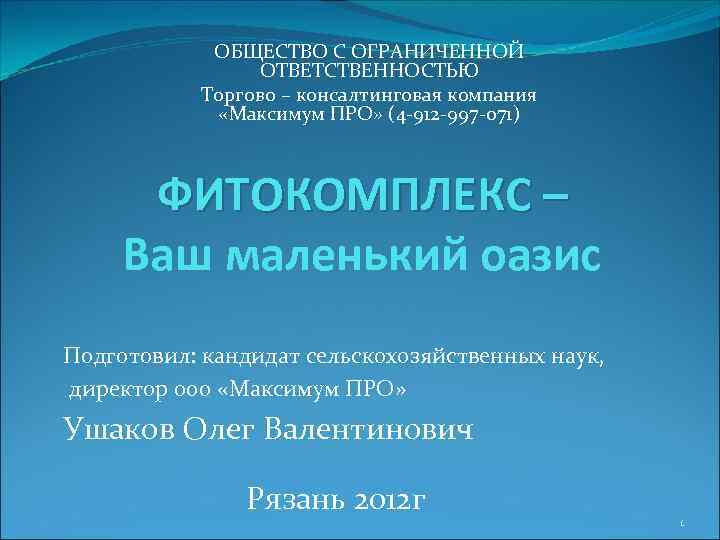 ОБЩЕСТВО С ОГРАНИЧЕННОЙ ОТВЕТСТВЕННОСТЬЮ
Торгово – консалтинговая компания «Максимум ПРО» (4-912-997-071)

ФИТОКОМПЛЕКС –
Ваш маленький оазис

Подготовил: кандидат сельскохозяйственных наук, директор ооо «Максимум ПРО»

Ушаков Олег Валентинович

Рязань 2012г

1